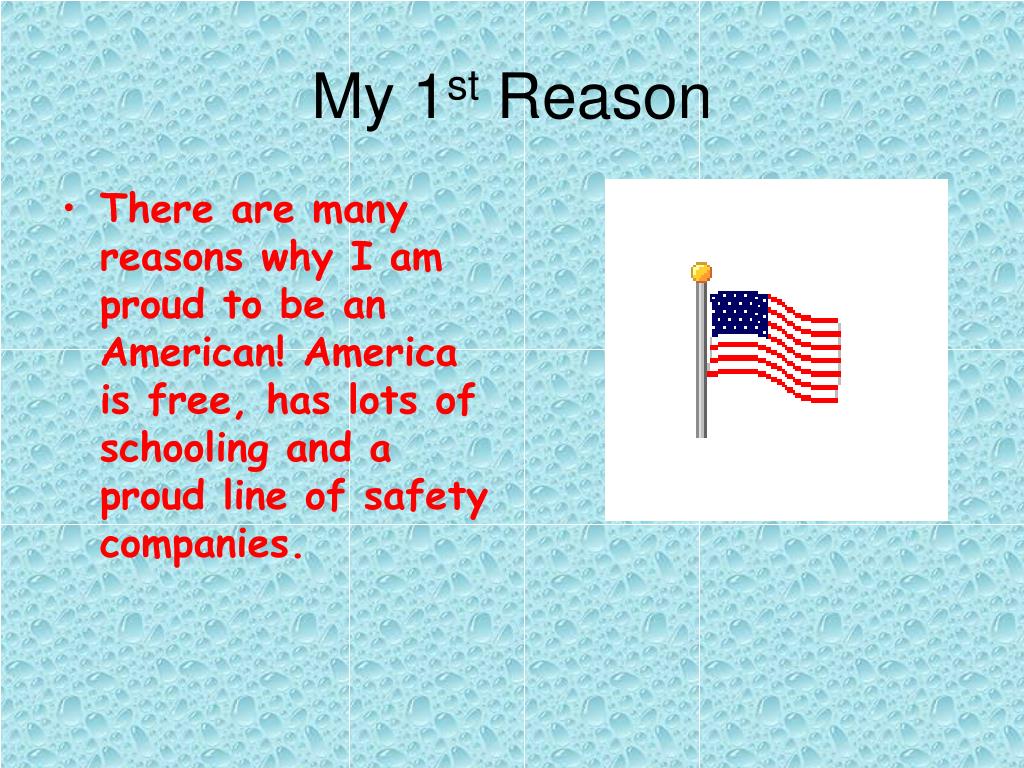 My 1st Reason

• There are many reasons why I am proud to be an American! America is free, has lots of schooling and a proud line of safety companies.